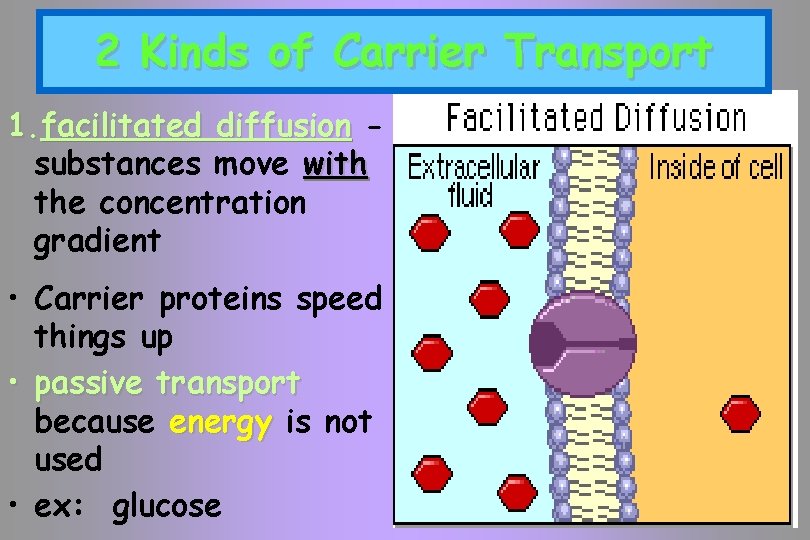 2 Kinds of Carrier Transport

1. facilitated diffusion - substances move with the concentration gradient

• Carrier proteins speed things up

• passive transport because energy is not used

• ex: glucose

Facilitated Diffusion

Extracellular fluid

Inside of cell